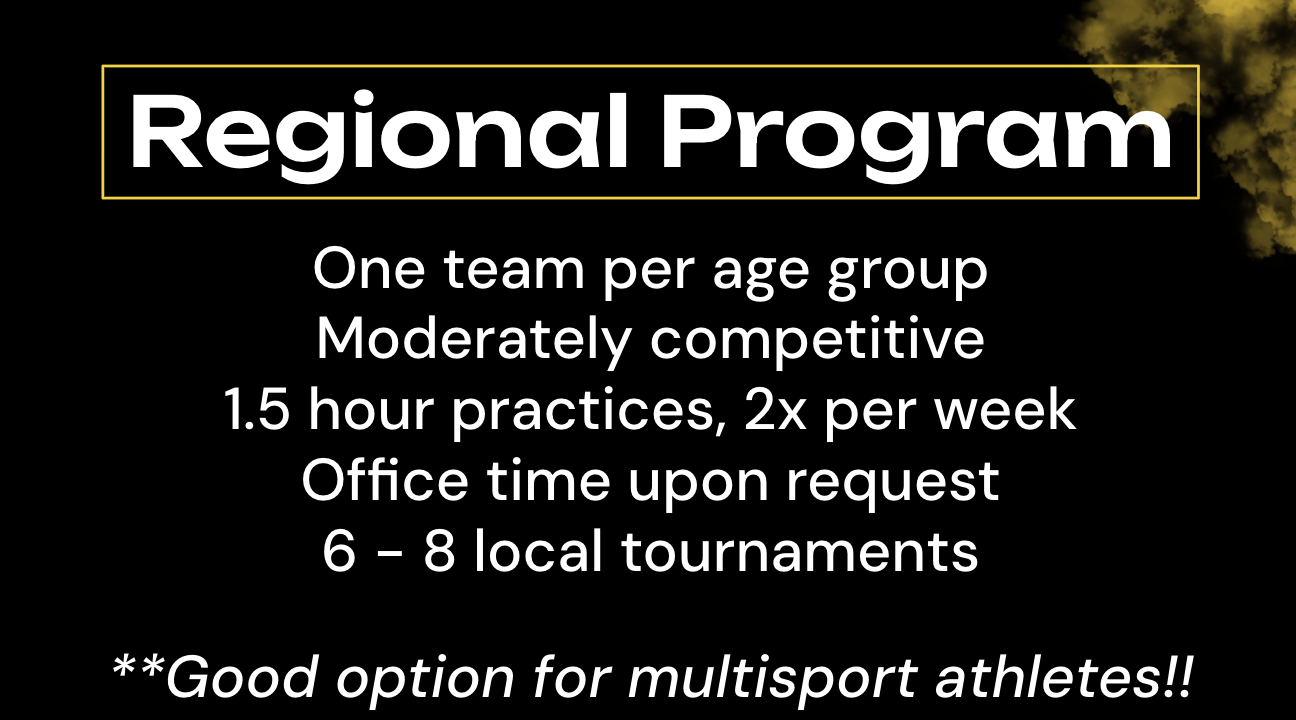 Regional Program

One team per age group
Moderately competitive
1.5 hour practices, 2x per week
Office time upon request
6 - 8 local tournaments

**Good option for multisport athletes!!